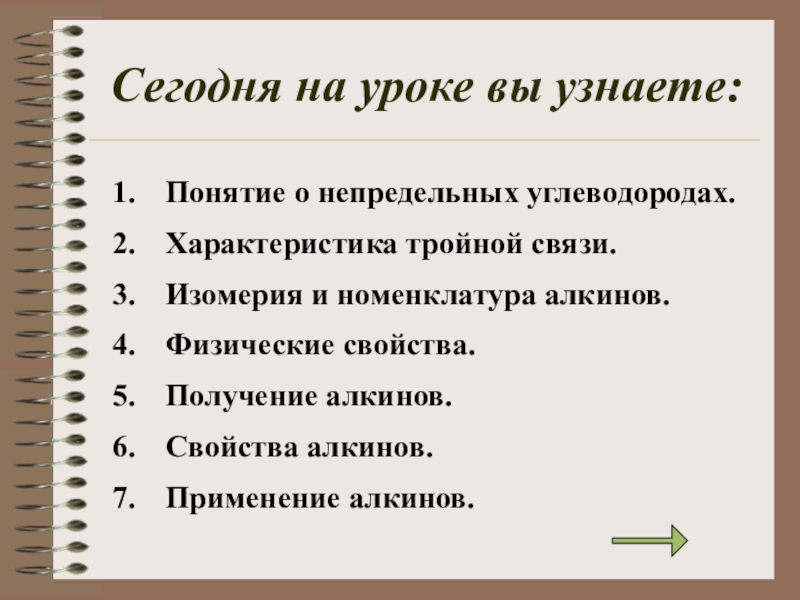 Сегодня на уроке вы узнаете:

1. Понятие о непредельных углеводородах.
2. Характеристика тройной связи.
3. Изомерия и номенклатура алкинов.
4. Физические свойства.
5. Получение алкинов.
6. Свойства алкинов.
7. Применение алкинов.